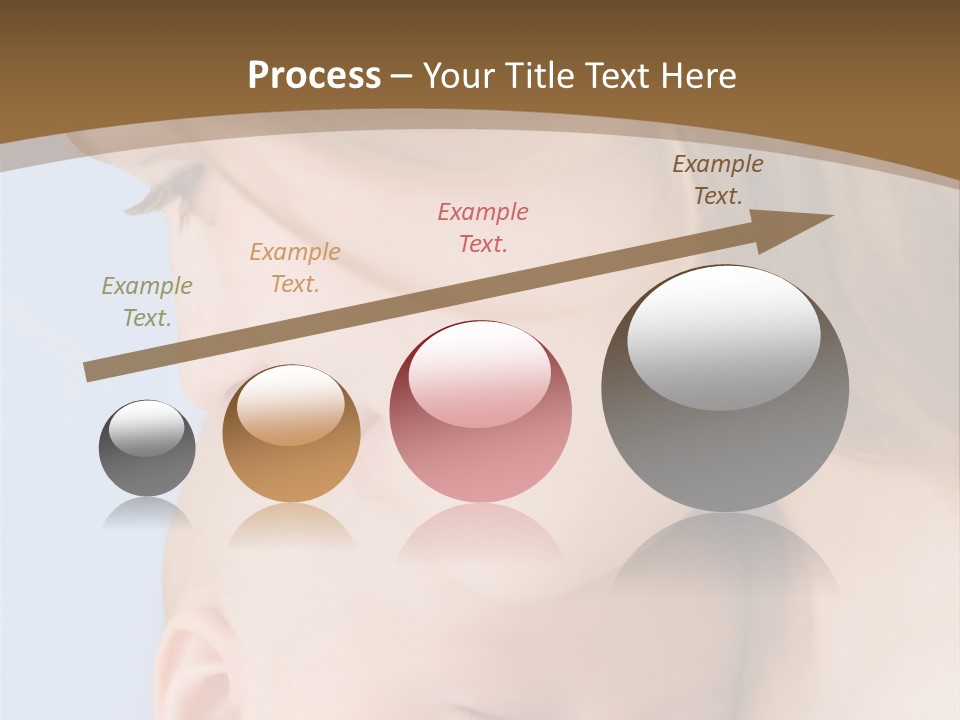 Process – Your Title Text Here

Example Text.

Example Text.

Example Text.

Example Text.